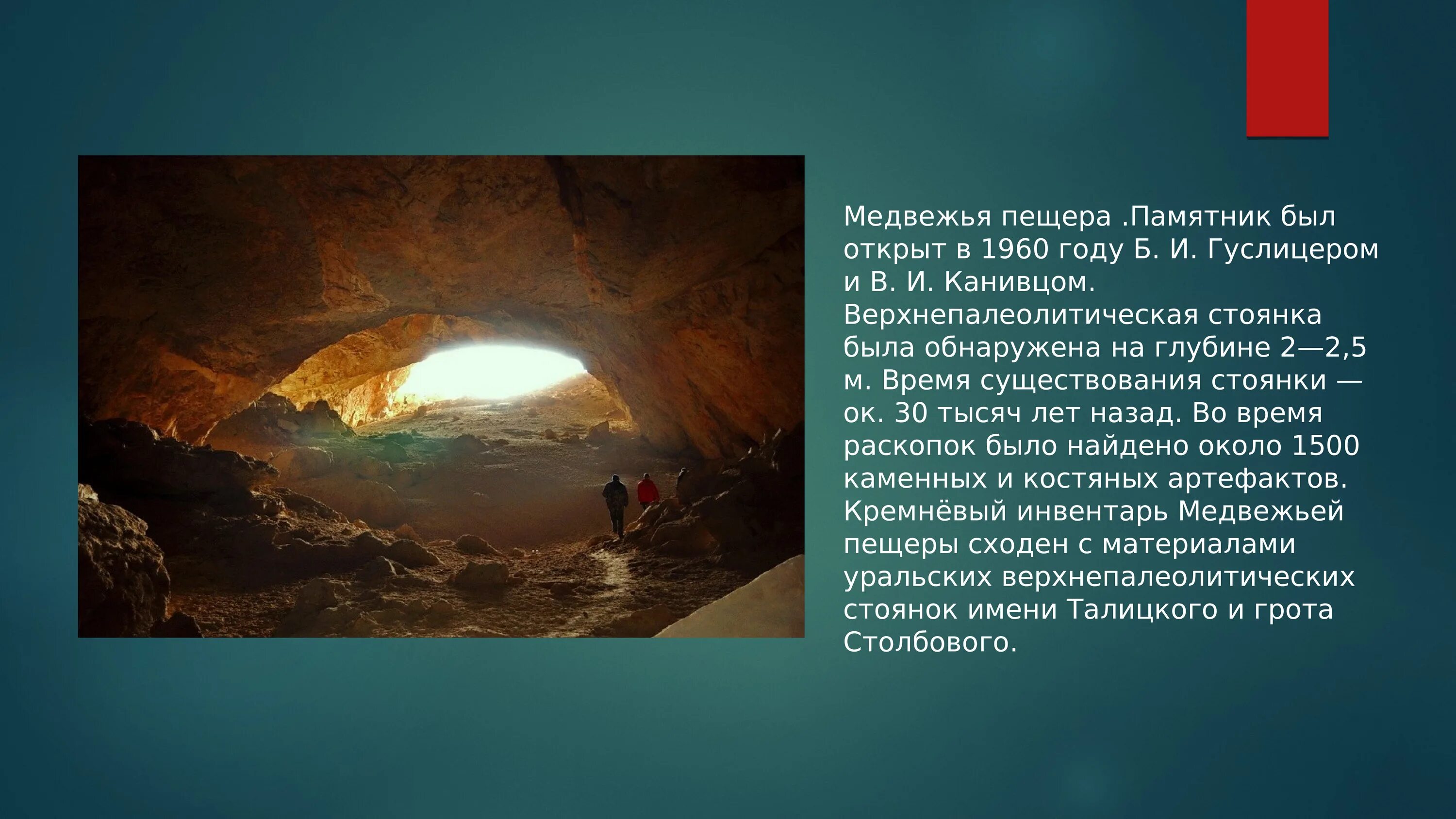 Медвежья пещера .Памятник был открыт в 1960 году Б. И. Гуслицером и В. И. Канивцом. Верхнепалеолитическая стоянка была обнаружена на глубине 2—2,5 м. Время существования стоянки — ок. 30 тысяч лет назад. Во время раскопок было найдено около 1500 каменных и костяных артефактов. Кремнёвый инвентарь Медвежьей пещеры сходен с материалами уральских верхнепалеолитических стоянок имени Талицкого и грота Столбового.